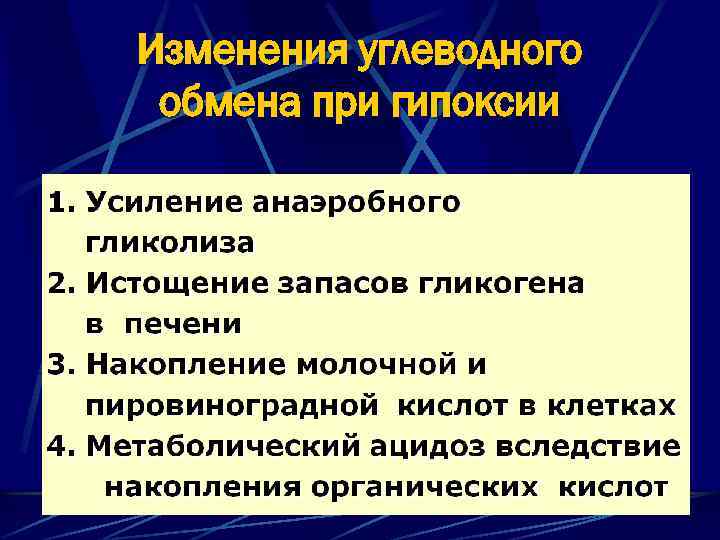 Изменения углеводного обмена при гипоксии

1. Усиление анаэробного гликолиза
2. Истощение запасов гликогена в печени
3. Накопление молочной и пировиноградной кислот в клетках
4. Метаболический ацидоз вследствие накопления органических кислот